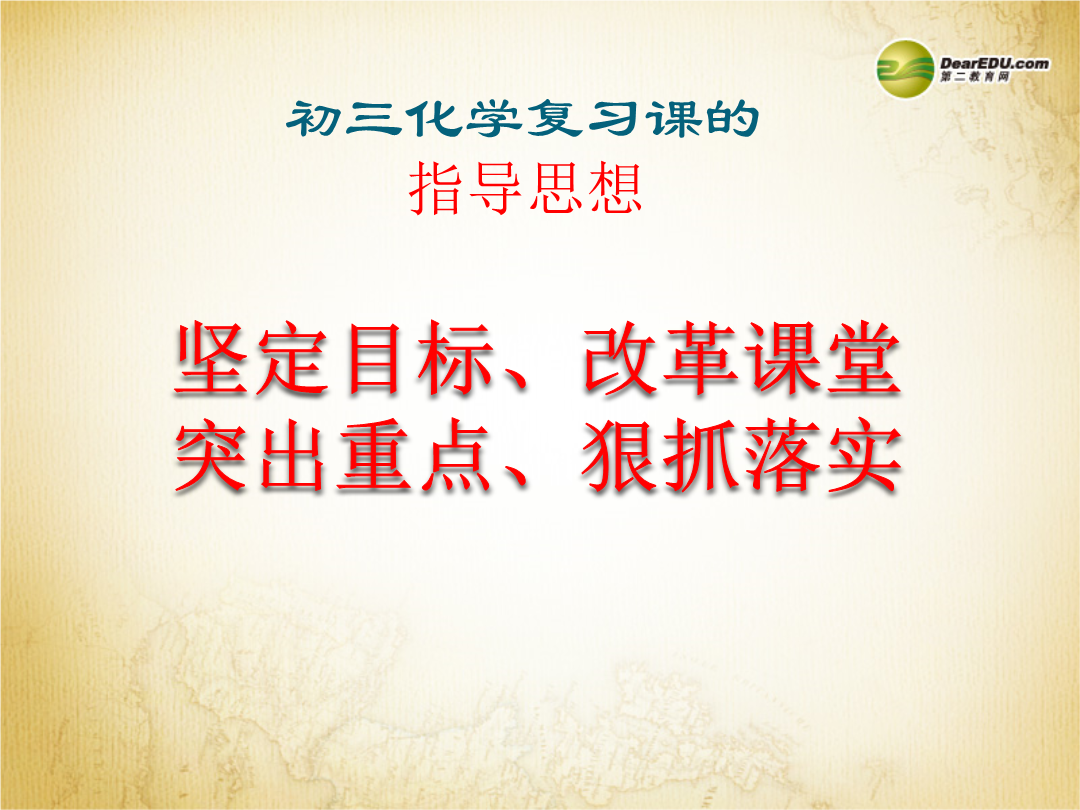 DearEDU.com
第二教育网

初三化学复习课的
指导思想

坚定目标、改革课堂
突出重点、狠抓落实